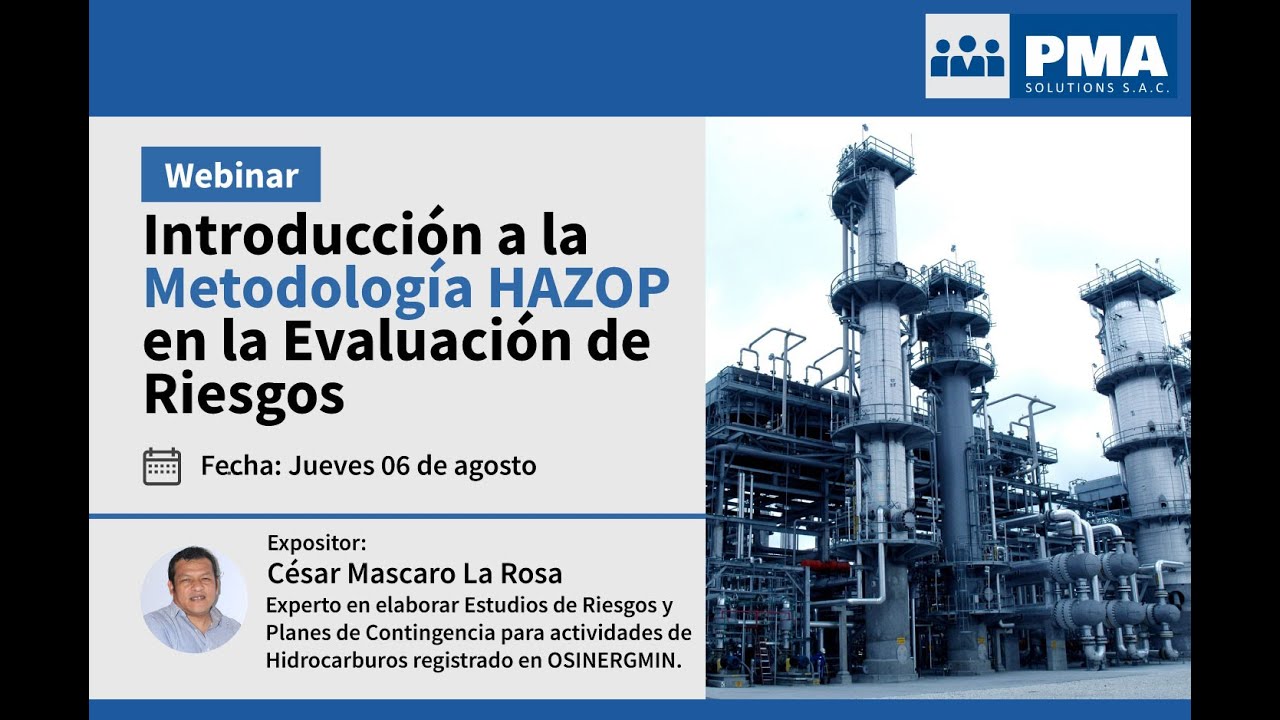 PMA
SOLUTIONS S.A.C.

Webinar

Introducción a la Metodología HAZOP en la Evaluación de Riesgos

Fecha: Jueves 06 de agosto

Expositor:
César Mascaro La Rosa
Experto en elaborar Estudios de Riesgos y Planes de Contingencia para actividades de Hidrocarburos registrado en OSINERGMIN.